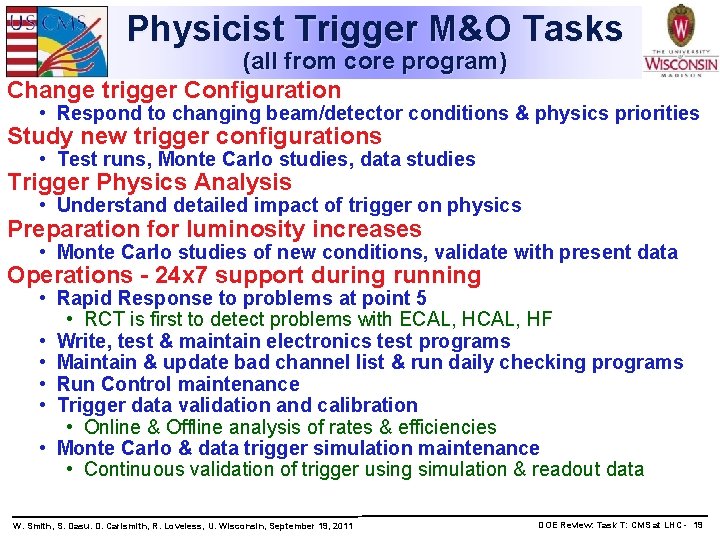 US CMS

Physicist Trigger M&O Tasks
(all from core program)

THE UNIVERSITY OF WISCONSIN MADISON

Change trigger Configuration
• Respond to changing beam/detector conditions & physics priorities

Study new trigger configurations
• Test runs, Monte Carlo studies, data studies

Trigger Physics Analysis
• Understand detailed impact of trigger on physics

Preparation for luminosity increases
• Monte Carlo studies of new conditions, validate with present data

Operations - 24x7 support during running
• Rapid Response to problems at point 5
• RCT is first to detect problems with ECAL, HCAL, HF
• Write, test & maintain electronics test programs
• Maintain & update bad channel list & run daily checking programs
• Run Control maintenance
• Trigger data validation and calibration
• Online & Offline analysis of rates & efficiencies
• Monte Carlo & data trigger simulation maintenance
• Continuous validation of trigger using simulation & readout data

W. Smith, S. Dasu, D. Carlsmith, R. Loveless, U. Wisconsin, September 19, 2011

DOE Review: Task T: CMS at LHC - 19